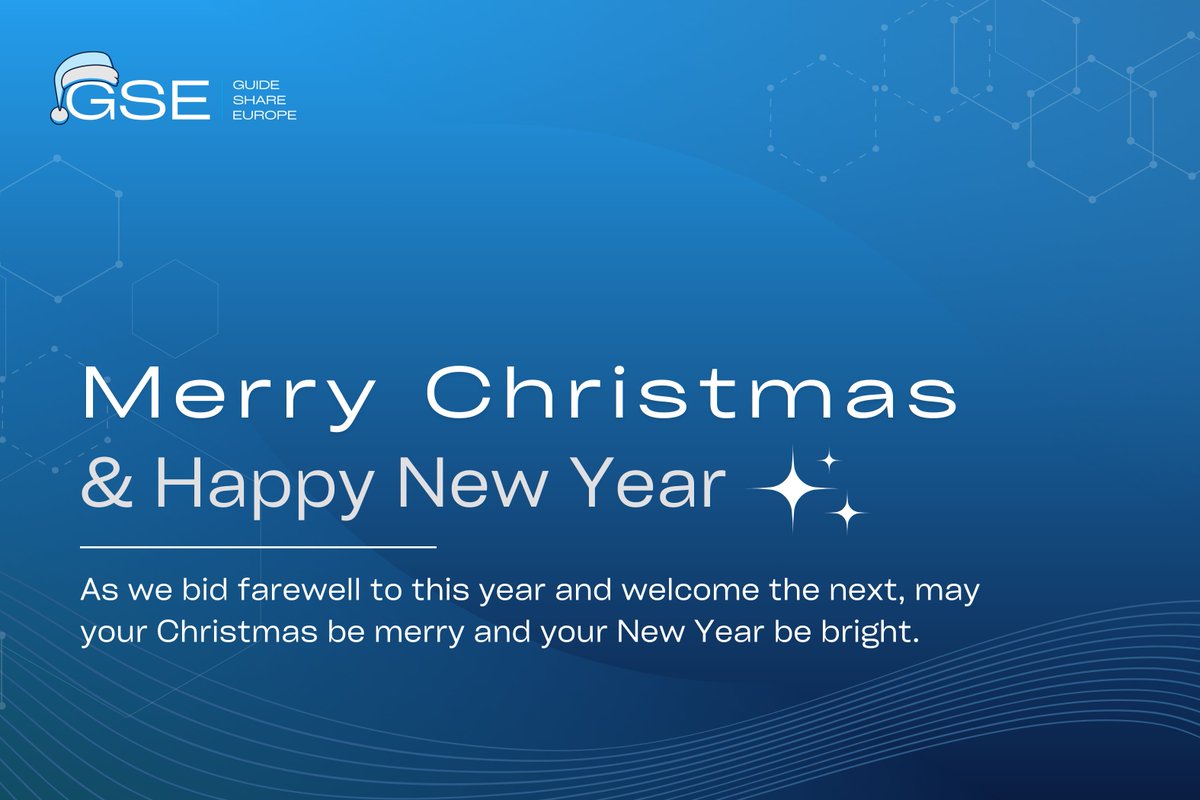 GSE GUIDE SHARE EUROPE

Merry Christmas
& Happy New Year

As we bid farewell to this year and welcome the next, may your Christmas be merry and your New Year be bright.